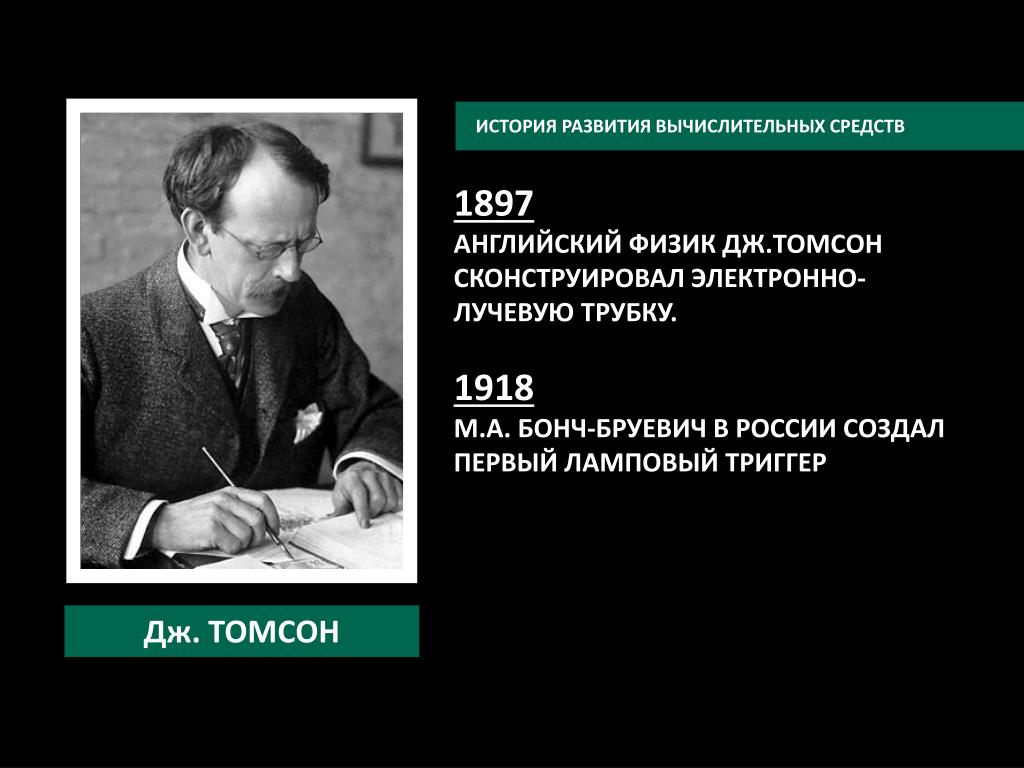 ИСТОРИЯ РАЗВИТИЯ ВЫЧИСЛИТЕЛЬНЫХ СРЕДСТВ

1897
АНГЛИЙСКИЙ ФИЗИК ДЖ.ТОМСОН СКОНСТРУИРОВАЛ ЭЛЕКТРОННО-ЛУЧЕВУЮ ТРУБКУ.

1918
М.А. БОНЧ-БРУЕВИЧ В РОССИИ СОЗДАЛ ПЕРВЫЙ ЛАМПОВЫЙ ТРИГГЕР

Дж. ТОМСОН